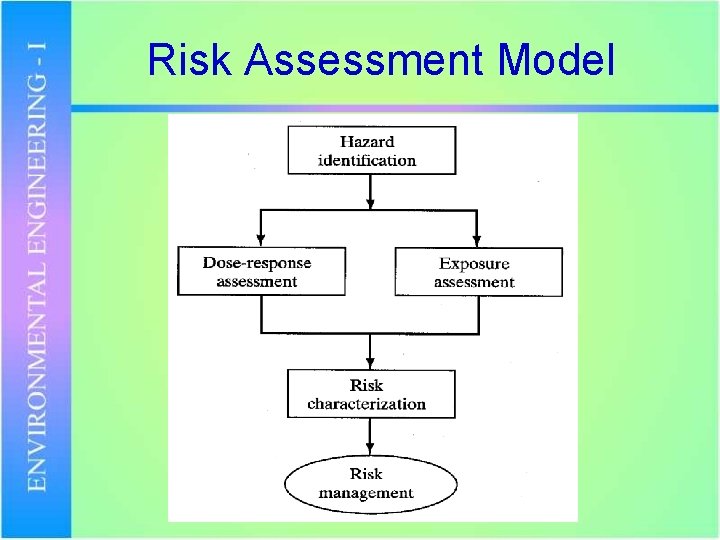 ENVIRONMENTAL ENGINEERING - I

Risk Assessment Model

Hazard identification

Dose-response assessment

Exposure assessment

Risk characterization

Risk management